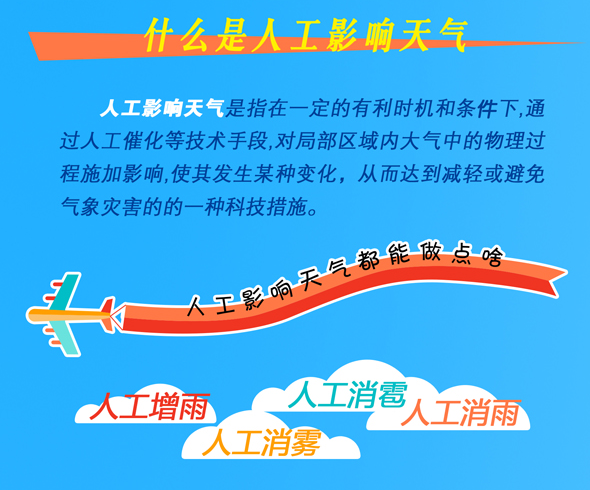 什么是人工影响天气

人工影响天气是指在一定的有利时机和条件下,通过人工催化等技术手段,对局部区域内大气中的物理过程施加影响,使其发生某种变化，从而达到减轻或避免气象灾害的的一种科技措施。

人工影响天气都能做点啥

人工增雨

人工消雹

人工消雨

人工消雾